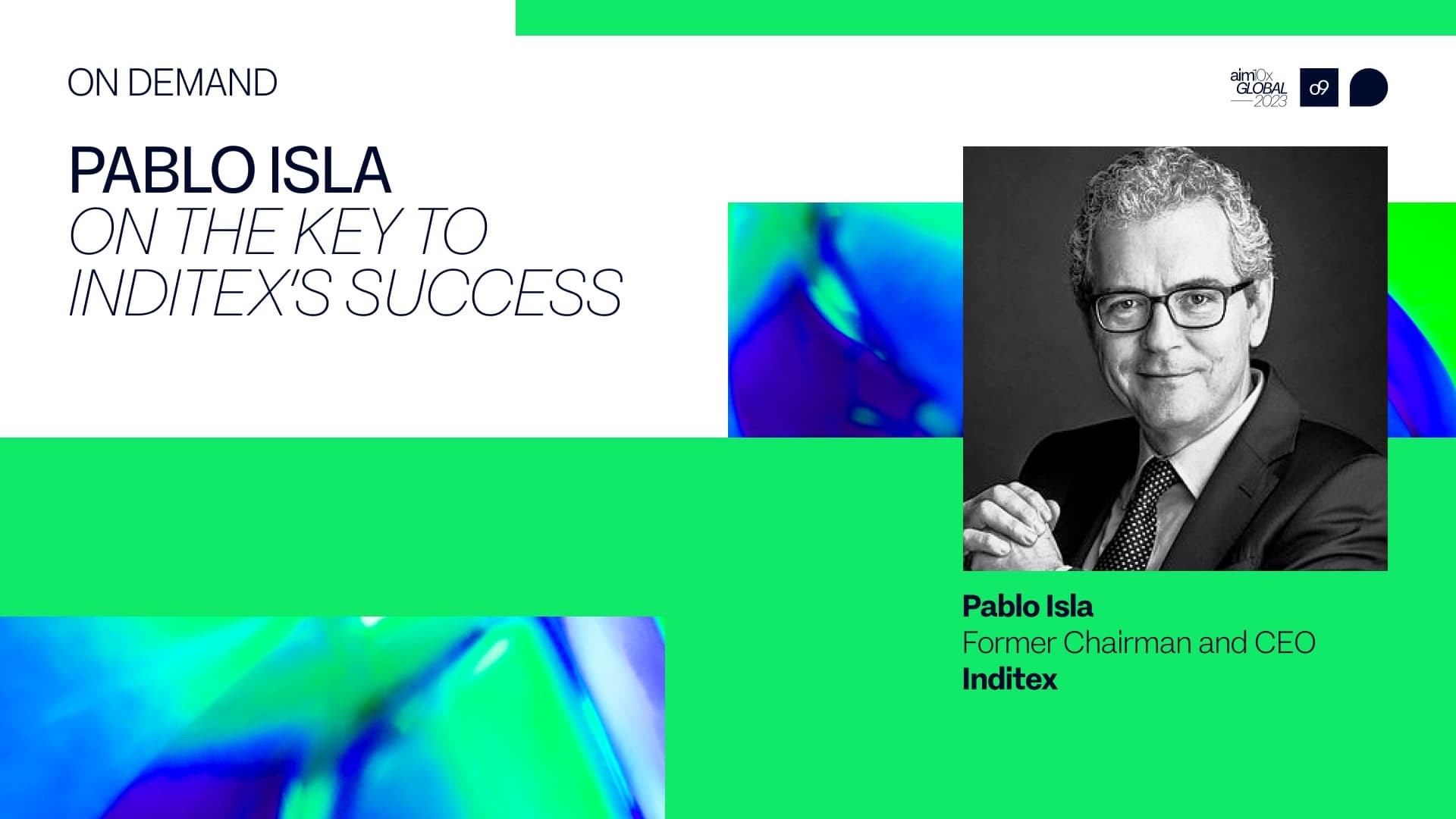 ON DEMAND

aim10x GLOBAL 2023

o9

PABLO ISLA
ON THE KEY TO INDITEX'S SUCCESS

Pablo Isla
Former Chairman and CEO
Inditex